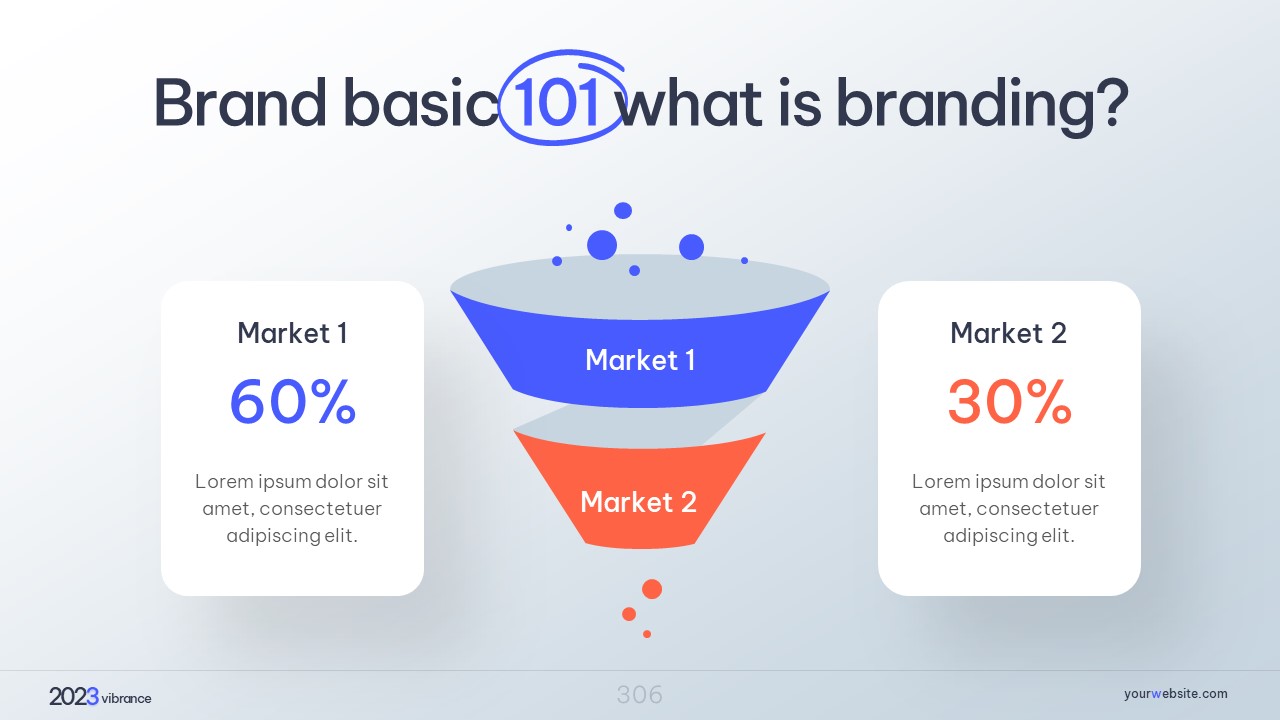 Brand basic 101 what is branding?

Market 1

60%

Lorem ipsum dolor sit amet, consectetuer adipiscing elit.

Market 1

Market 2

Market 2

30%

Lorem ipsum dolor sit amet, consectetuer adipiscing elit.

2023 vibrance

306

yourwebsite.com